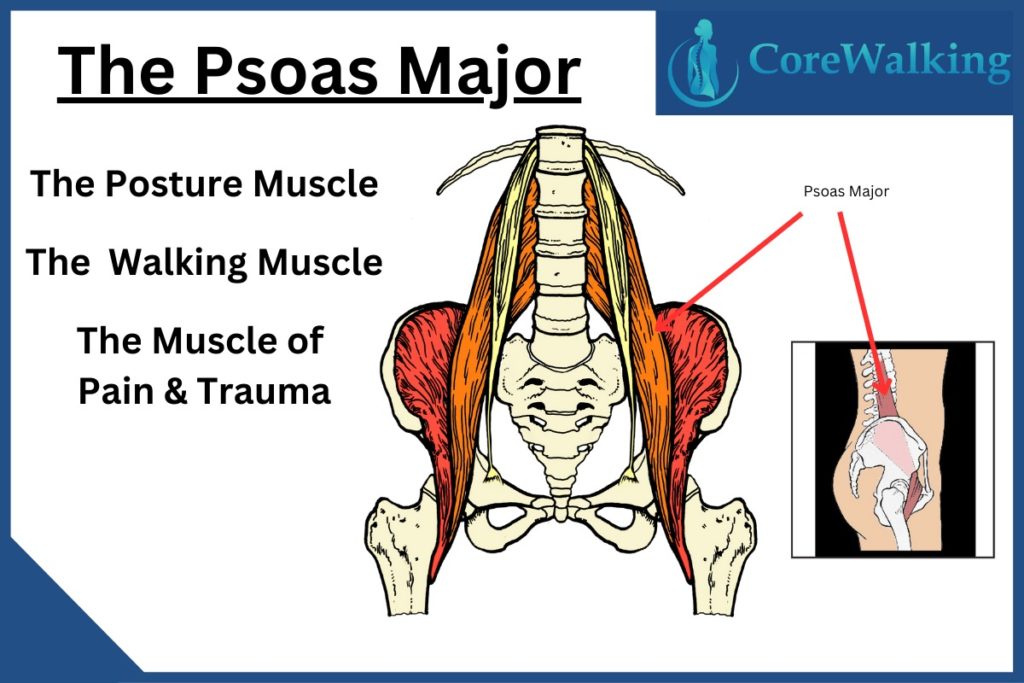 The Psoas Major

CoreWalking

The Posture Muscle

The  Walking Muscle

The Muscle of Pain & Trauma

Psoas Major